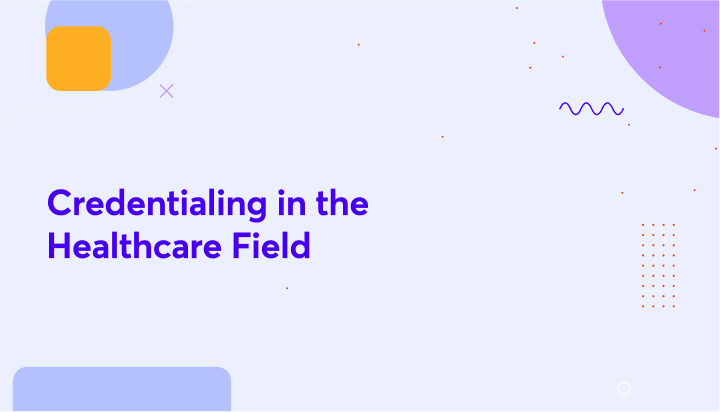 Credentialing in the Healthcare Field